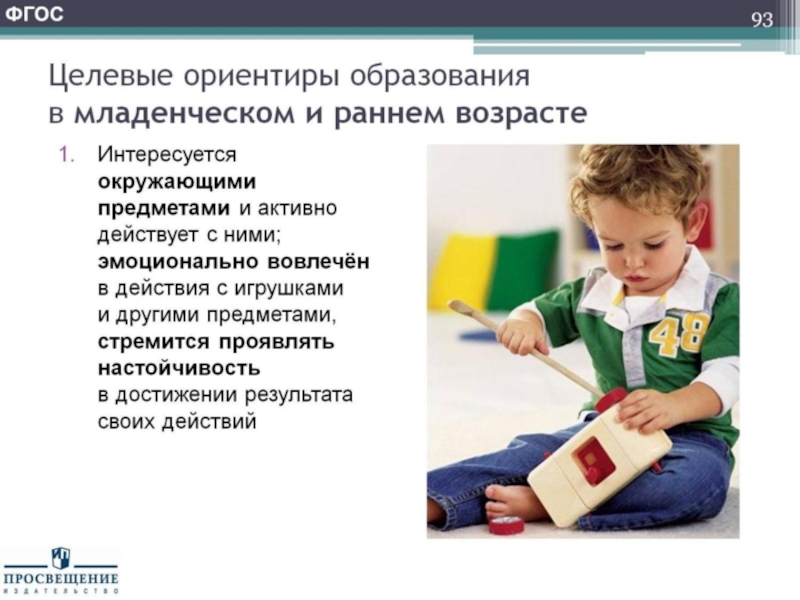 ФГОС

93

Целевые ориентиры образования в младенческом и раннем возрасте

1. Интересуется окружающими предметами и активно действует с ними; эмоционально вовлечён в действия с игрушками и другими предметами, стремится проявлять настойчивость в достижении результата своих действий

48

ПРОСВЕЩЕНИЕ
ИЗДАТЕЛЬСТВО